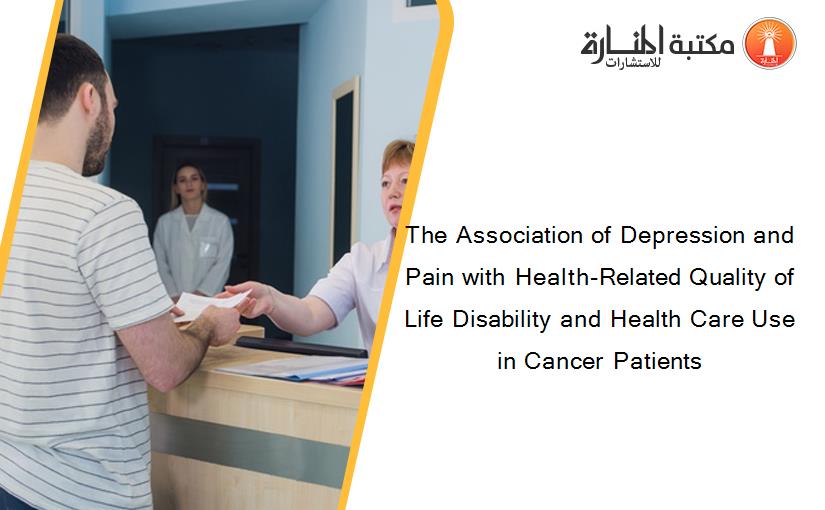 مكتبة المنارة للاستشارات

The Association of Depression and Pain with Health-Related Quality of Life Disability and Health Care Use in Cancer Patients